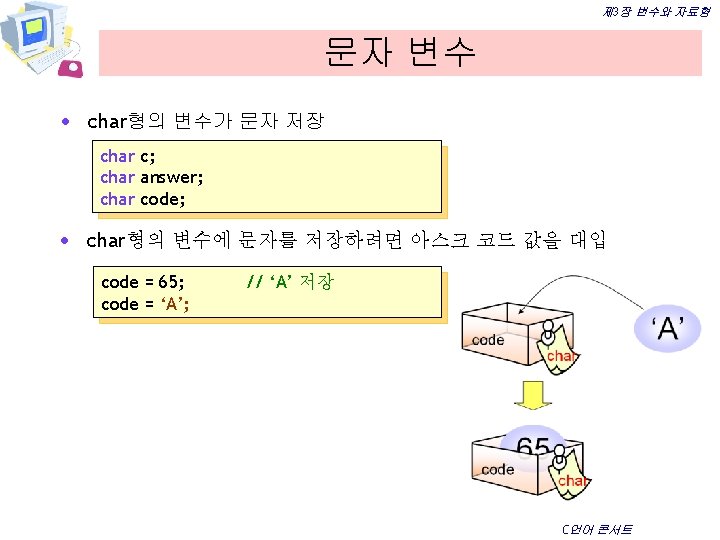 제3장 변수와 자료형

문자 변수

• char형의 변수가 문자 저장

char c;
char answer;
char code;

• char형의 변수에 문자를 저장하려면 아스크 코드 값을 대입

code = 65; // ‘A’ 저장
code = ‘A’;

code

char

‘A’

65

code

char

C언어 콘서트